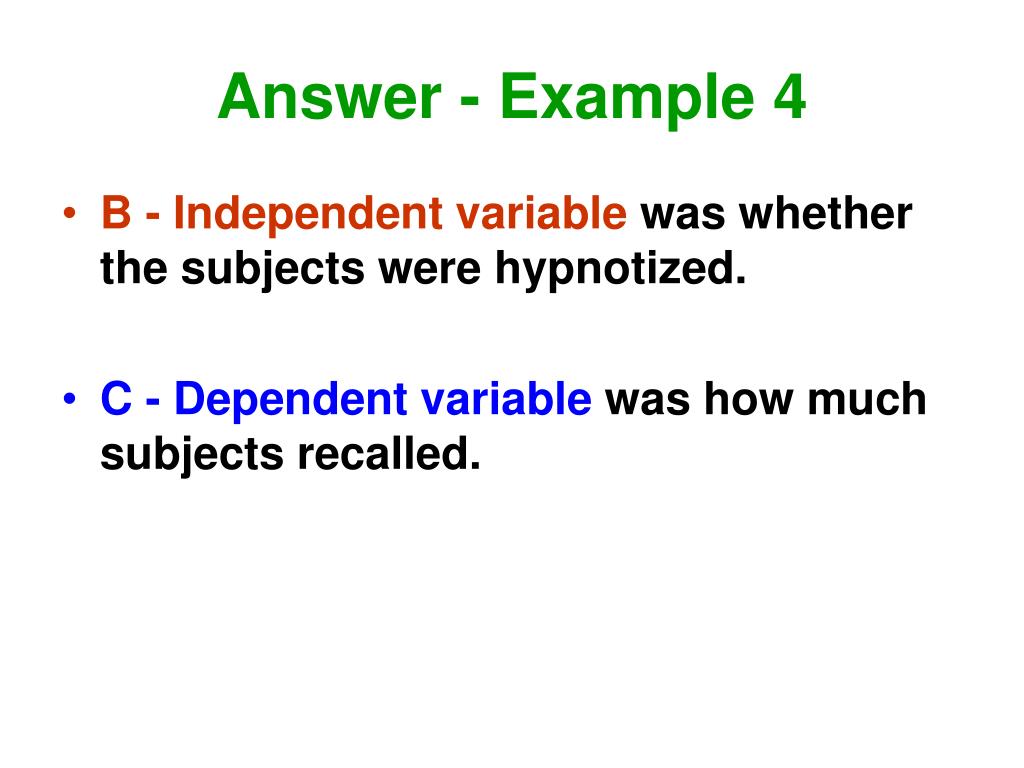 Answer - Example 4

• B - Independent variable was whether the subjects were hypnotized.

• C - Dependent variable was how much subjects recalled.